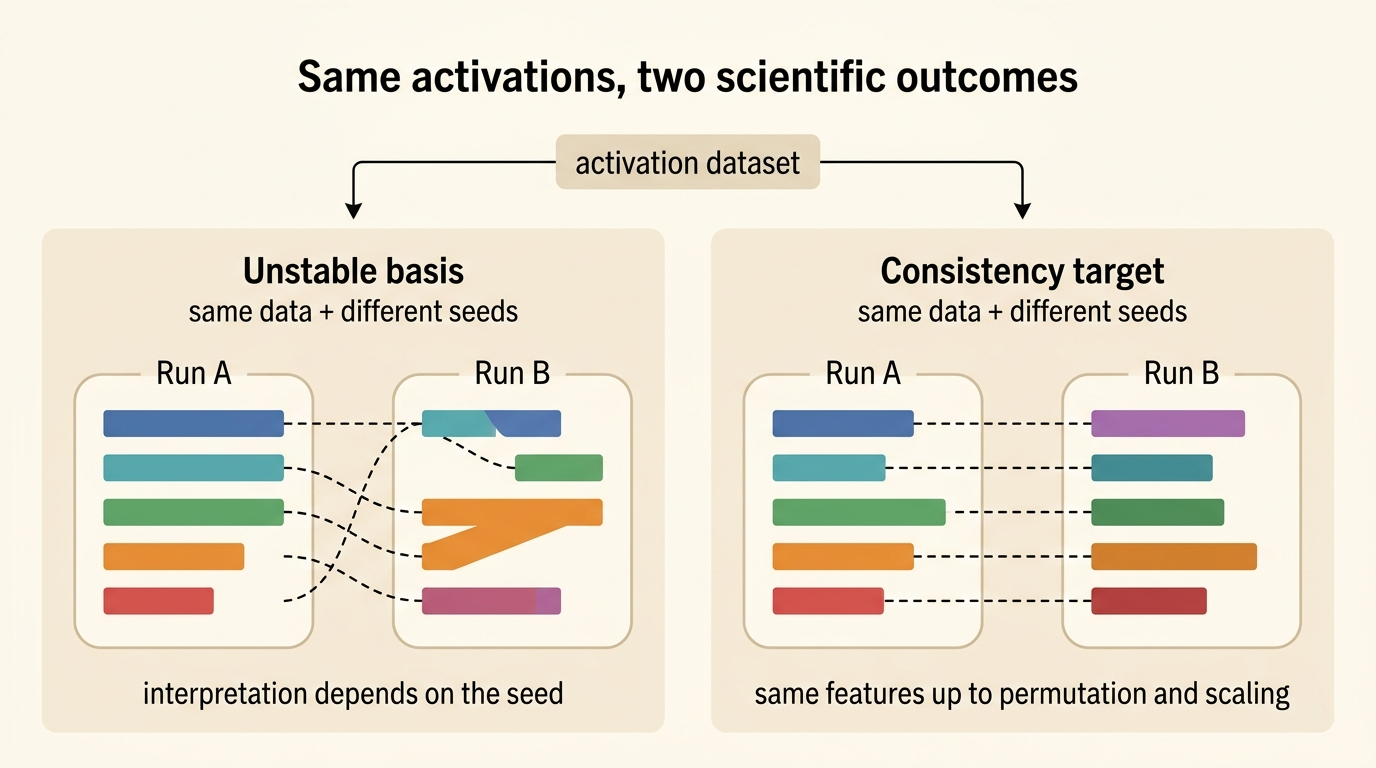 Same activations, two scientific outcomes

activation dataset

Unstable basis
same data + different seeds

Run A

Run B

interpretation depends on the seed

Consistency target
same data + different seeds

Run A

Run B

same features up to permutation and scaling